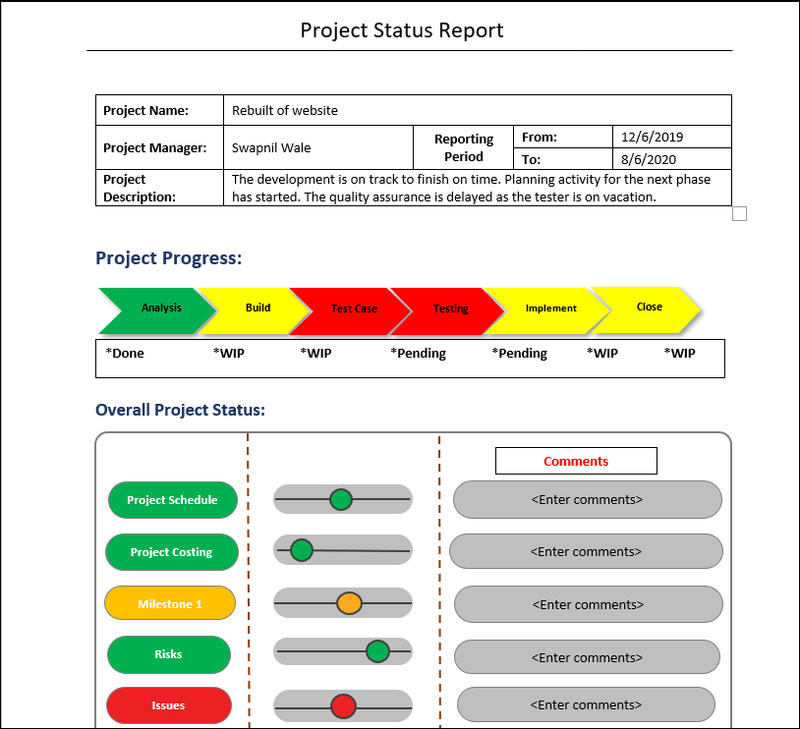 Project Status Report

| Project Name: | Rebuilt of website | | | |
|---|---|---|---|---|
| Project Manager: | Swapnil Wale | Reporting Period | From: | 12/6/2019 |
| | | | To: | 8/6/2020 |
| Project Description: | The development is on track to finish on time. Planning activity for the next phase has started. The quality assurance is delayed as the tester is on vacation. | | | |

Project Progress:

Analysis Build Test Case Testing Implement Close

*Done *WIP *WIP *Pending *Pending *WIP *WIP

Overall Project Status:

Comments

Project Schedule <Enter comments>

Project Costing <Enter comments>

Milestone 1 <Enter comments>

Risks <Enter comments>

Issues <Enter comments>